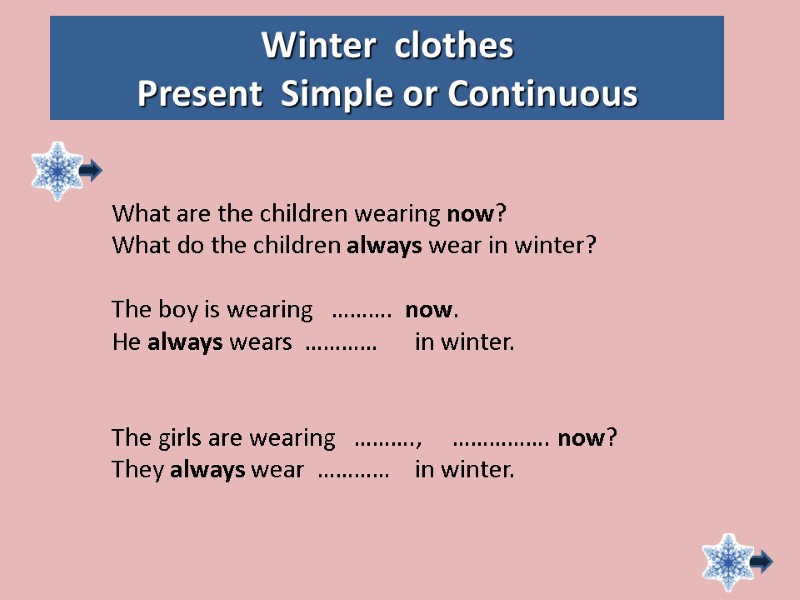 Winter clothes
Present Simple or Continuous

What are the children wearing now?
What do the children always wear in winter?

The boy is wearing ………. now.
He always wears ………… in winter.

The girls are wearing ………., ……………. now?
They always wear ………… in winter.